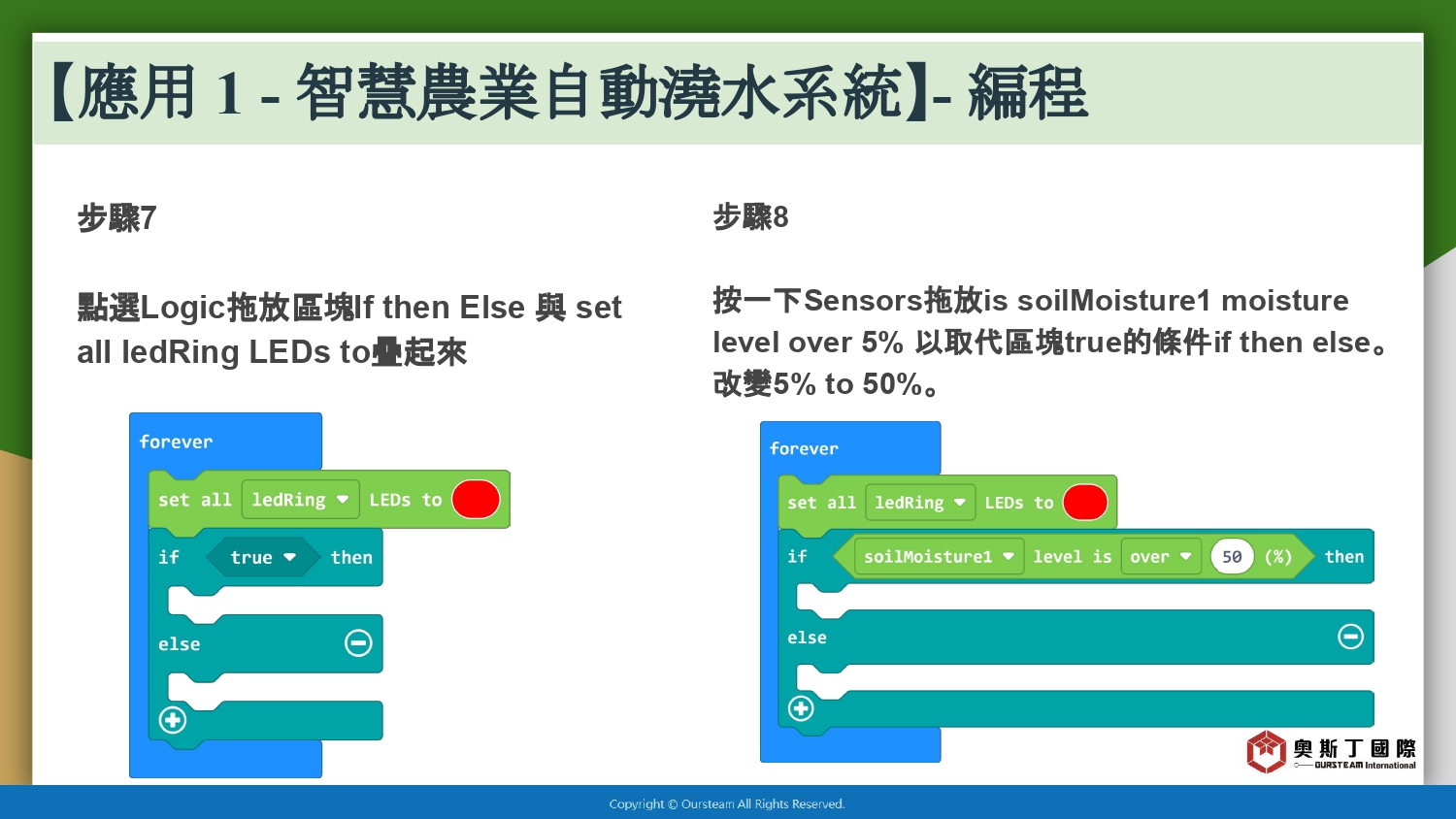 【應用 1 - 智慧農業自動澆水系統】- 編程

步驟7

點選Logic拖放區塊If then Else 與 set all ledRing LEDs to疊起來

forever
set all ledRing LEDs to
if true then
else

步驟8

按一下Sensors拖放is soilMoisture1 moisture level over 5% 以取代區塊true的條件if then else。改變5% to 50%。

forever
set all ledRing LEDs to
if soilMoisture1 level is over 50 (%) then
else

奧斯丁國際
OURSTEAM International

Copyright © Oursteam All Rights Reserved.